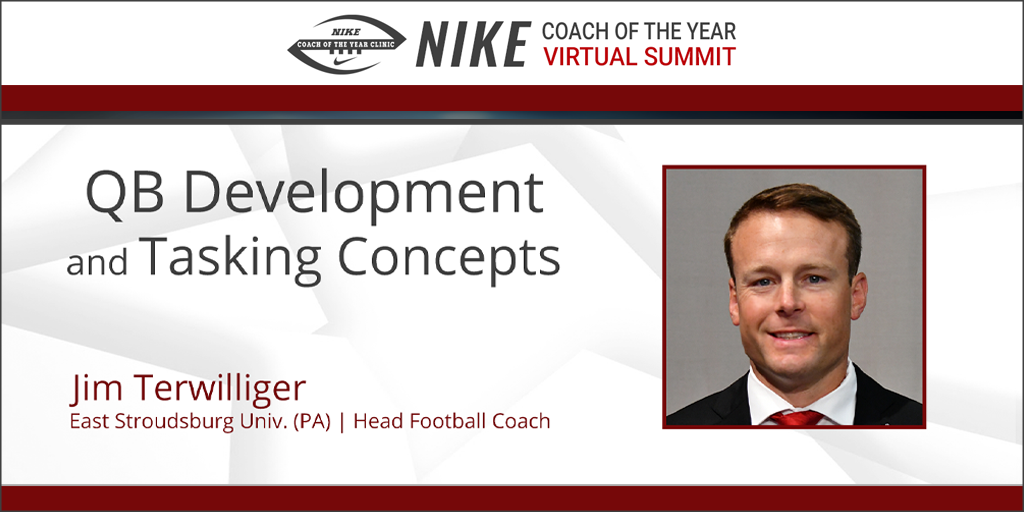 NIKE
COACH OF THE YEAR CLINIC

NIKE COACH OF THE YEAR
VIRTUAL SUMMIT

QB Development and Tasking Concepts

Jim Terwilliger
East Stroudsburg Univ. (PA) | Head Football Coach